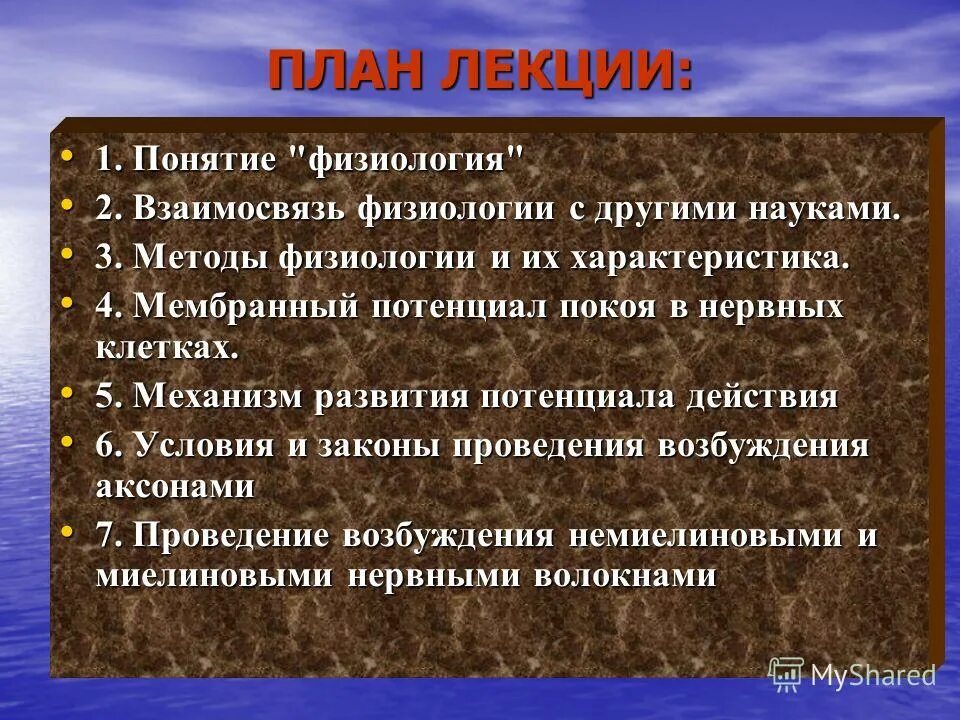 ПЛАН ЛЕКЦИИ:

• 1. Понятие "физиология"
• 2. Взаимосвязь физиологии с другими науками.
• 3. Методы физиологии и их характеристика.
• 4. Мембранный потенциал покоя в нервных клетках.
• 5. Механизм развития потенциала действия
• 6. Условия и законы проведения возбуждения аксонами
• 7. Проведение возбуждения немиелиновыми и миелиновыми нервными волокнами

MyShared